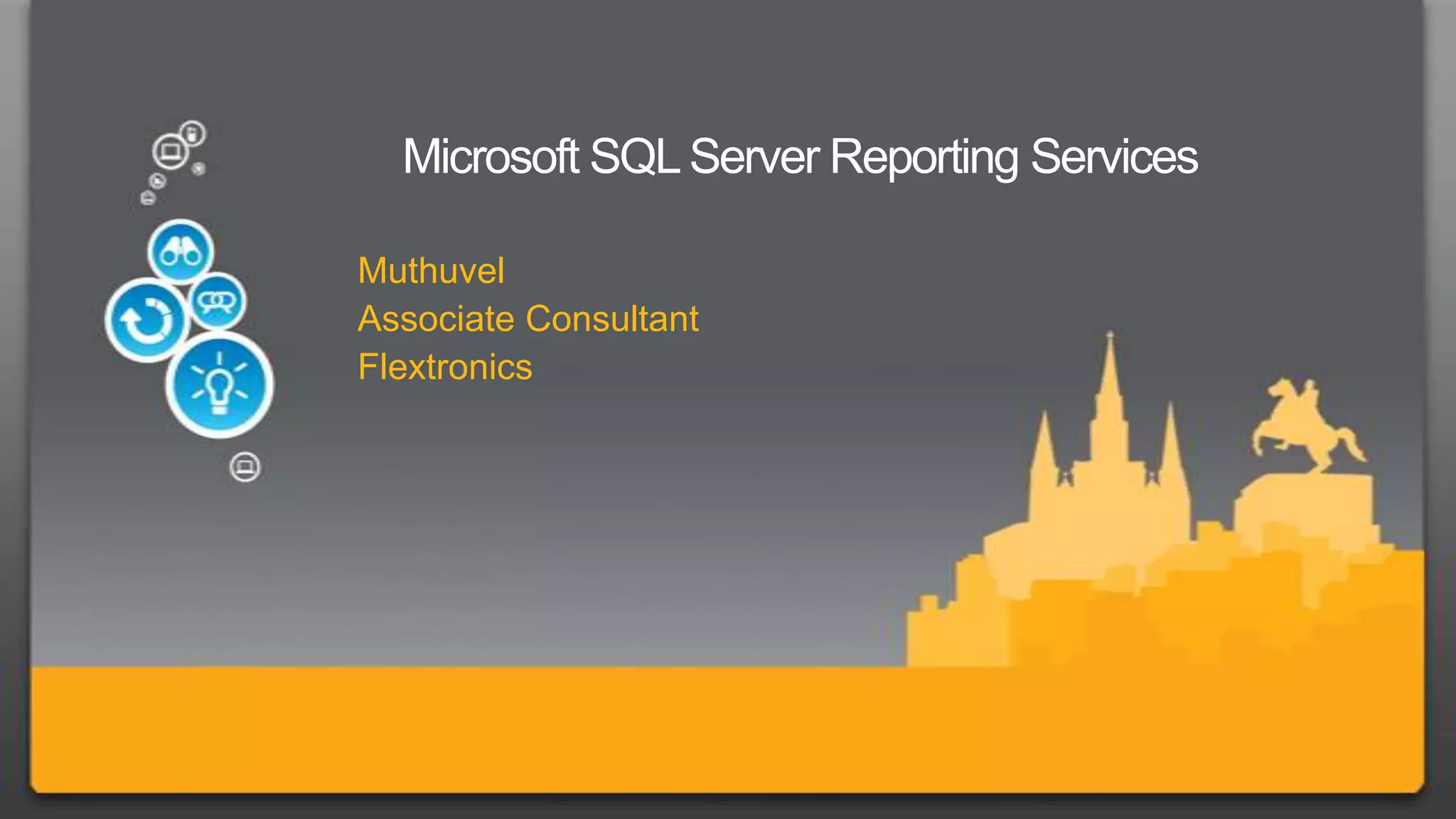 Microsoft SQL Server Reporting Services

Muthuvel
Associate Consultant
Flextronics